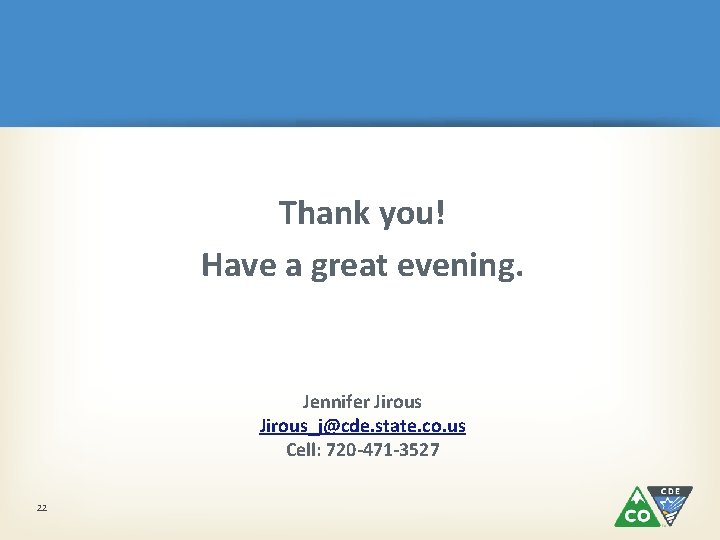 Thank you!
Have a great evening.

Jennifer Jirous
Jirous_j@cde.state.co.us
Cell: 720-471-3527

22

CO CDE